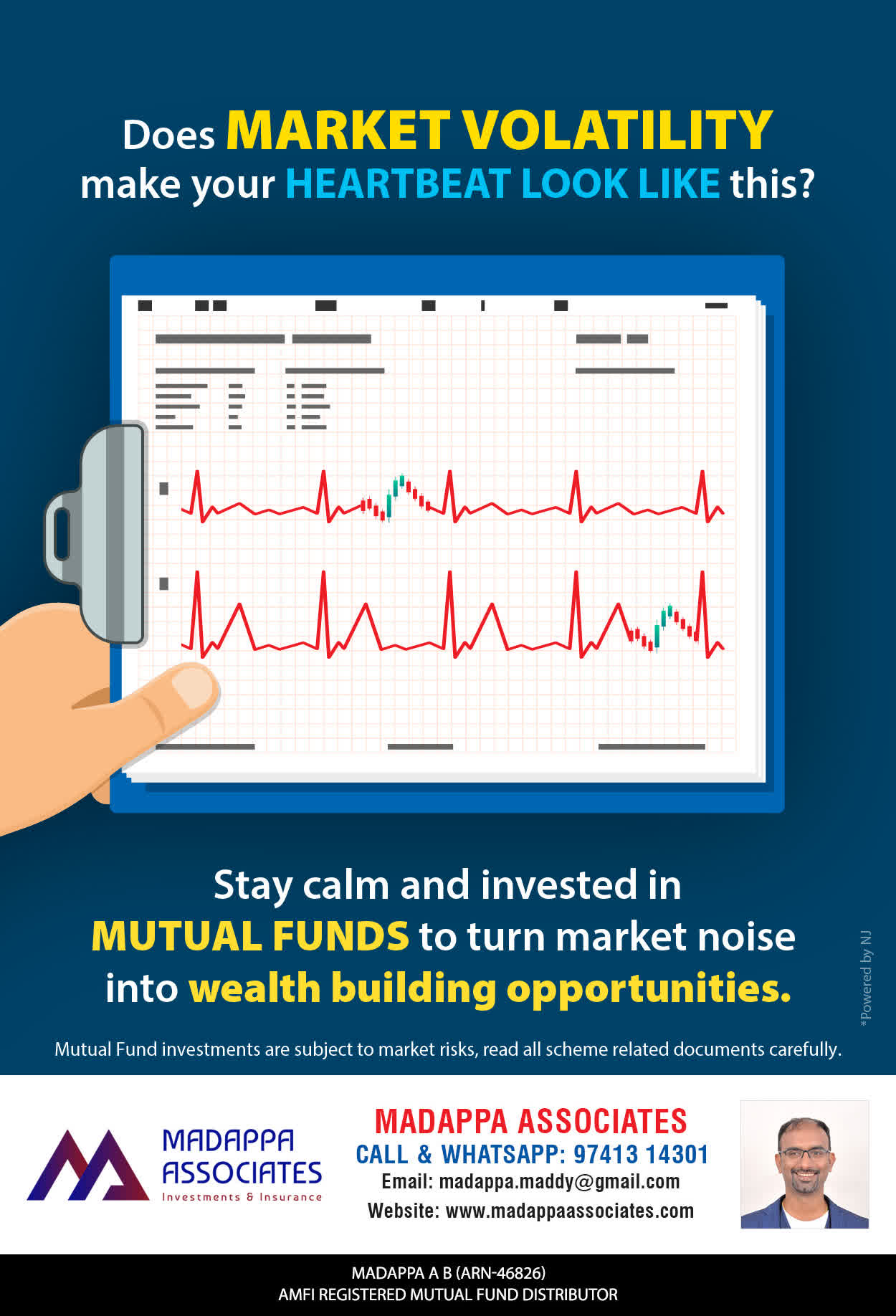 Does MARKET VOLATILITY make your HEARTBEAT LOOK LIKE this?

Stay calm and invested in MUTUAL FUNDS to turn market noise into wealth building opportunities.

*Powered by NJ

Mutual Fund investments are subject to market risks, read all scheme related documents carefully.

MADAPPA ASSOCIATES
Investments & Insurance

MADAPPA ASSOCIATES
CALL & WHATSAPP: 97413 14301
Email: madappa.maddy@gmail.com
Website: www.madappaassociates.com

MADAPPA A B (ARN-46826)
AMFI REGISTERED MUTUAL FUND DISTRIBUTOR